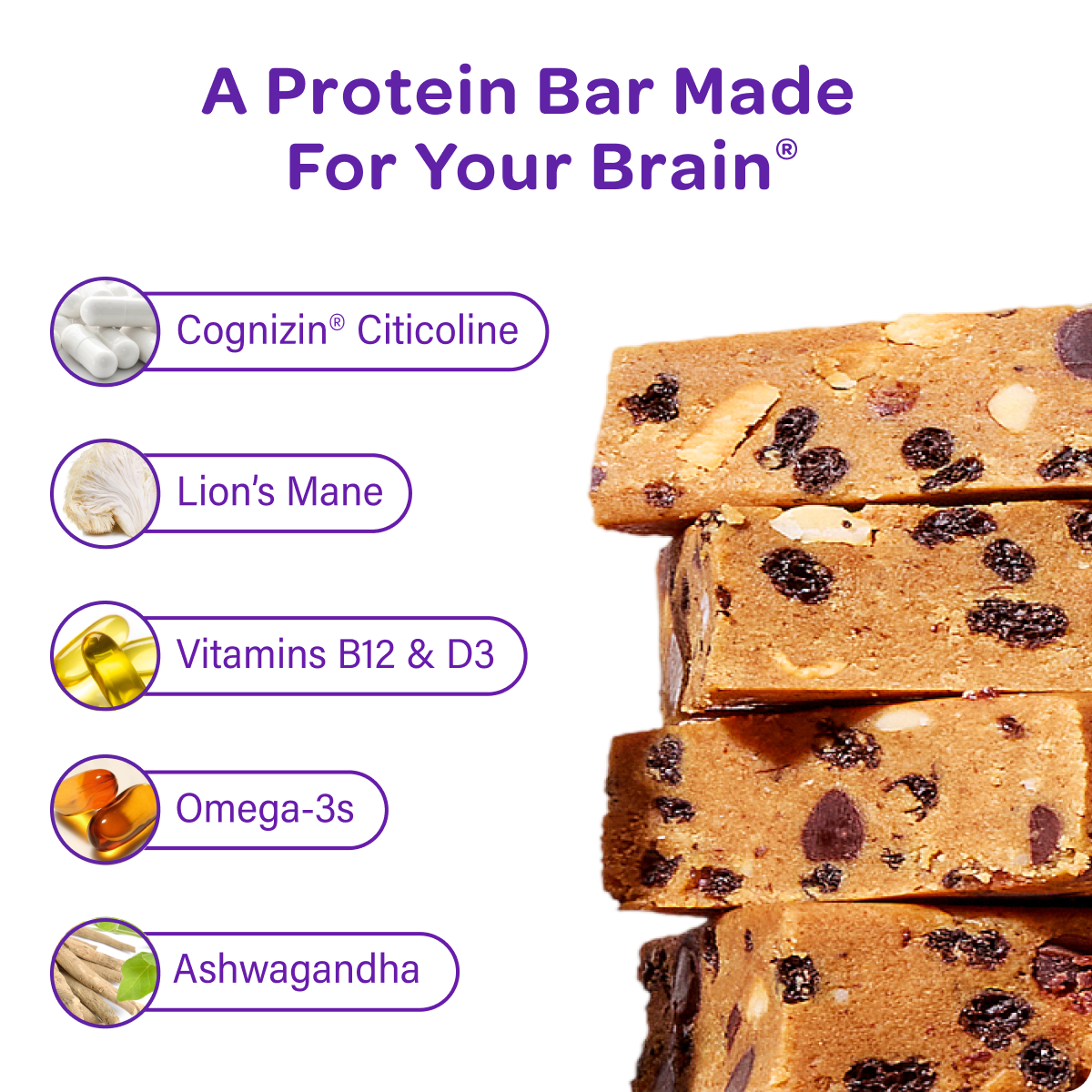 A Protein Bar Made For Your Brain®

Cognizin® Citicoline

Lion's Mane

Vitamins B12 & D3

Omega-3s

Ashwagandha